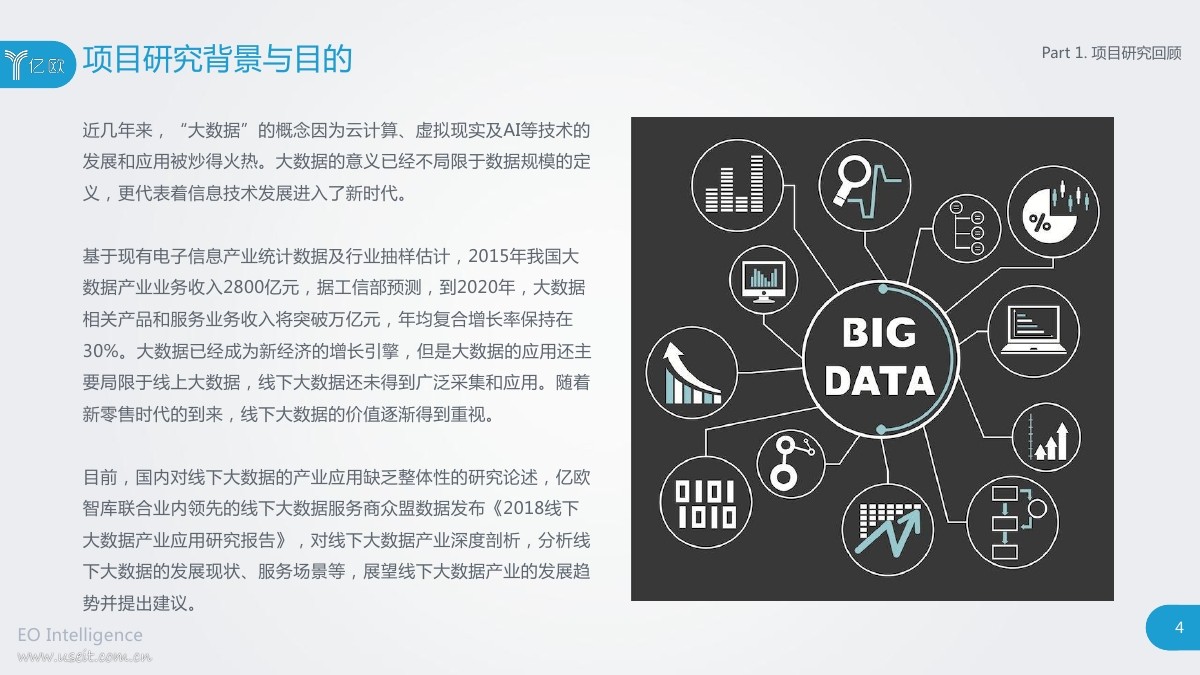 亿欧

项目研究背景与目的

Part 1. 项目研究回顾

近几年来，“大数据”的概念因为云计算、虚拟现实及AI等技术的发展和应用被炒得火热。大数据的意义已经不局限于数据规模的定义，更代表着信息技术发展进入了新时代。

基于现有电子信息产业统计数据及行业抽样估计，2015年我国大数据产业业务收入2800亿元，据工信部预测，到2020年，大数据相关产品和服务业务收入将突破万亿元，年均复合增长率保持在30%。大数据已经成为新经济的增长引擎，但是大数据的应用还主要局限于线上大数据，线下大数据还未得到广泛采集和应用。随着新零售时代的到来，线下大数据的价值逐渐得到重视。

目前，国内对线下大数据的产业应用缺乏整体性的研究论述，亿欧智库联合业内领先的线下大数据服务商众盟数据发布《2018线下大数据产业应用研究报告》，对线下大数据产业深度剖析，分析线下大数据的发展现状、服务场景等，展望线下大数据产业的发展趋势并提出建议。

BIG DATA

%

0101
1010

EO Intelligence

www.useit.com.cn

4